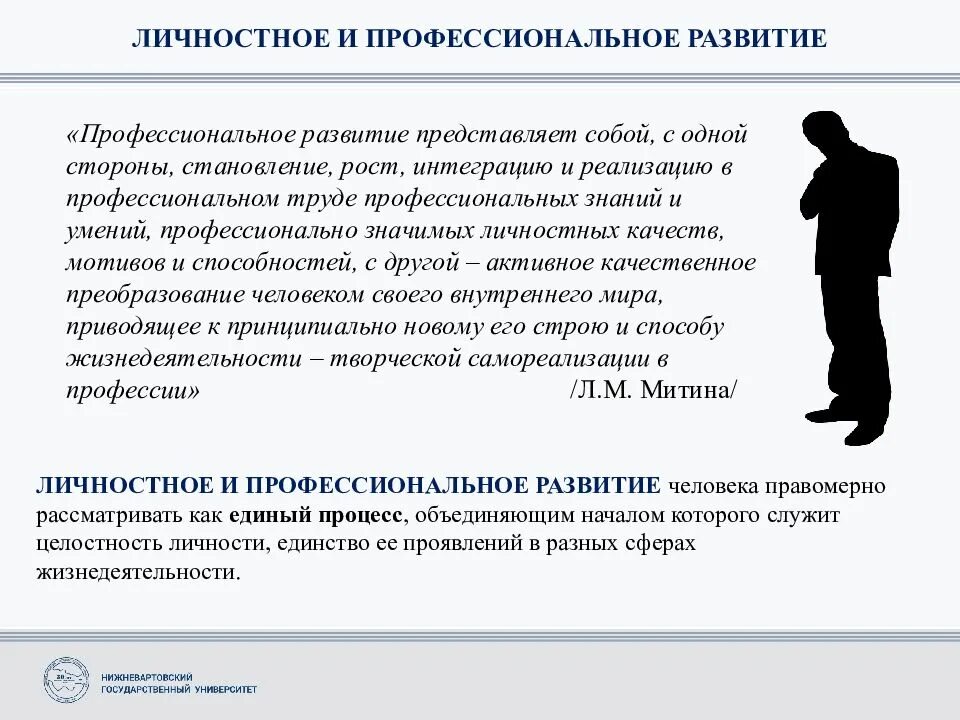 ЛИЧНОСТНОЕ И ПРОФЕССИОНАЛЬНОЕ РАЗВИТИЕ

«Профессиональное развитие представляет собой, с одной стороны, становление, рост, интеграцию и реализацию в профессиональном труде профессиональных знаний и умений, профессионально значимых личностных качеств, мотивов и способностей, с другой – активное качественное преобразование человеком своего внутреннего мира, приводящее к принципиально новому его строю и способу жизнедеятельности – творческой самореализации в профессии» /Л.М. Митина/

ЛИЧНОСТНОЕ И ПРОФЕССИОНАЛЬНОЕ РАЗВИТИЕ человека правомерно рассматривать как единый процесс, объединяющим началом которого служит целостность личности, единство ее проявлений в разных сферах жизнедеятельности.

НИЖНЕВАРТОВСКИЙ ГОСУДАРСТВЕННЫЙ УНИВЕРСИТЕТ